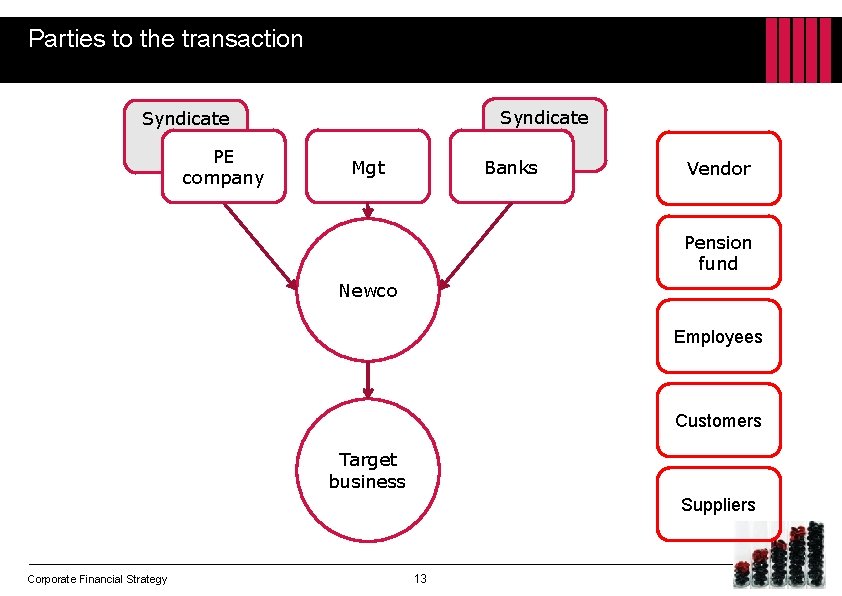 Parties to the transaction

Syndicate

PE company

Mgt

Syndicate

Banks

Newco

Target business

Vendor

Pension fund

Employees

Customers

Suppliers

Corporate Financial Strategy

13